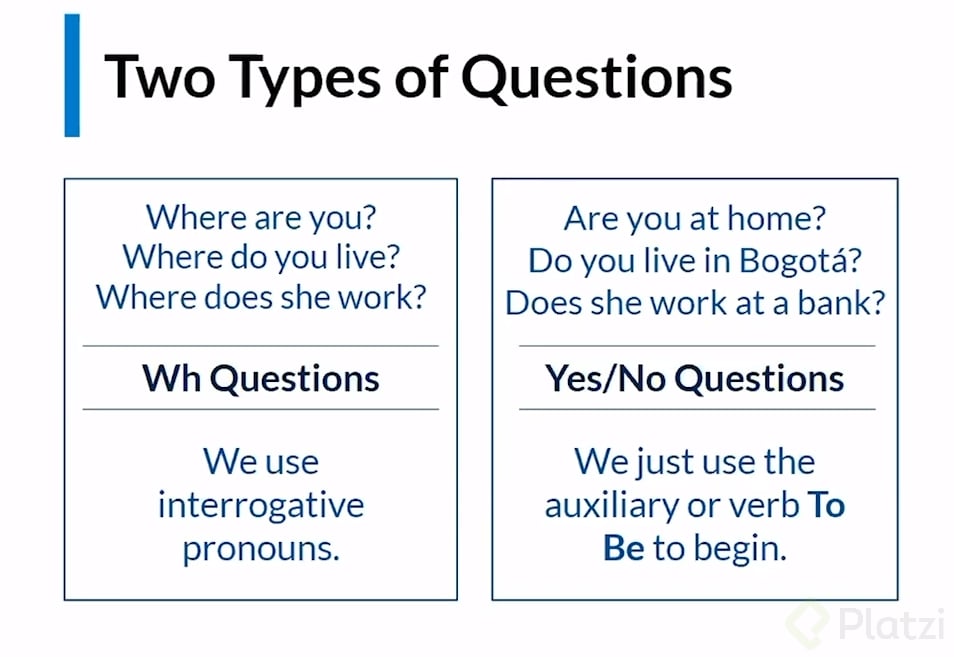 Two Types of Questions

Where are you?
Where do you live?
Where does she work?

Wh Questions

We use interrogative pronouns.

Are you at home?
Do you live in Bogotá?
Does she work at a bank?

Yes/No Questions

We just use the auxiliary or verb To Be to begin.

Platzi